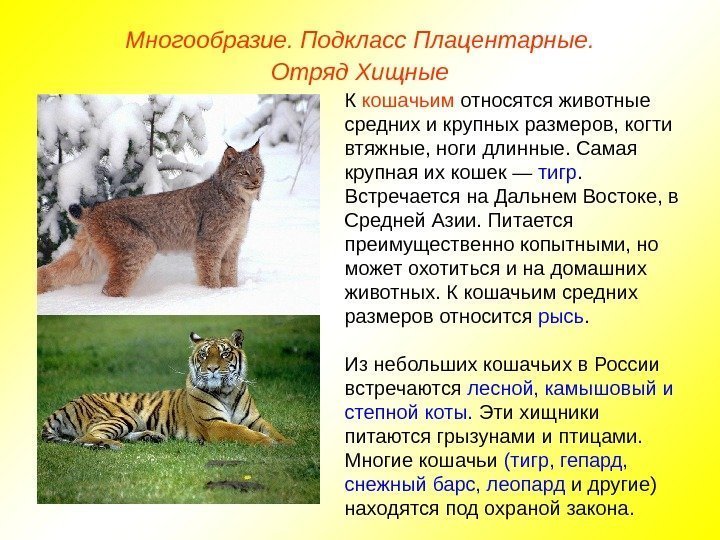 Многообразие. Подкласс Плацентарные.
Отряд Хищные

К кошачьим относятся животные средних и крупных размеров, когти втяжные, ноги длинные. Самая крупная их кошек — тигр. Встречается на Дальнем Востоке, в Средней Азии. Питается преимущественно копытными, но может охотиться и на домашних животных. К кошачьим средних размеров относится рысь.

Из небольших кошачьих в России встречаются лесной, камышовый и степной коты. Эти хищники питаются грызунами и птицами. Многие кошачьи (тигр, гепард, снежный барс, леопард и другие) находятся под охраной закона.